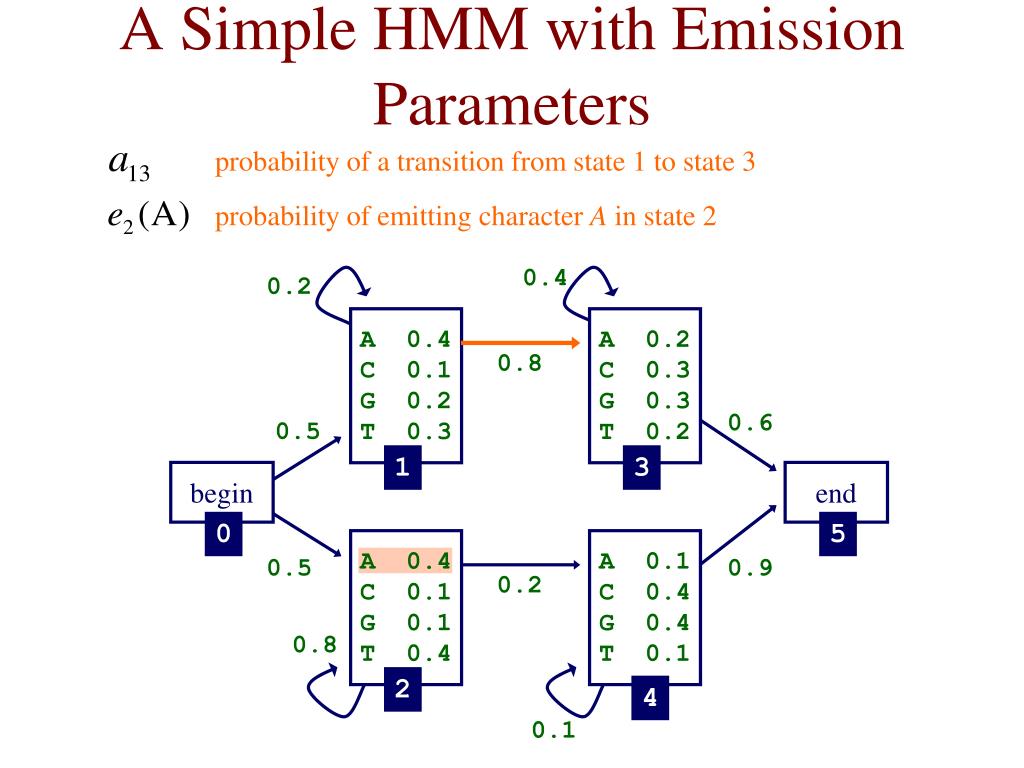 A Simple HMM with Emission Parameters

$a_{13}$ probability of a transition from state 1 to state 3

$e_2(A)$ probability of emitting character *A* in state 2

0.2

0.4

A 0.4
C 0.1
G 0.2
T 0.3

1

0.8

A 0.2
C 0.3
G 0.3
T 0.2

3

0.5

0.6

begin

0

end

5

0.5

A 0.4
C 0.1
G 0.1
T 0.4

2

0.2

A 0.1
C 0.4
G 0.4
T 0.1

4

0.9

0.8

0.1